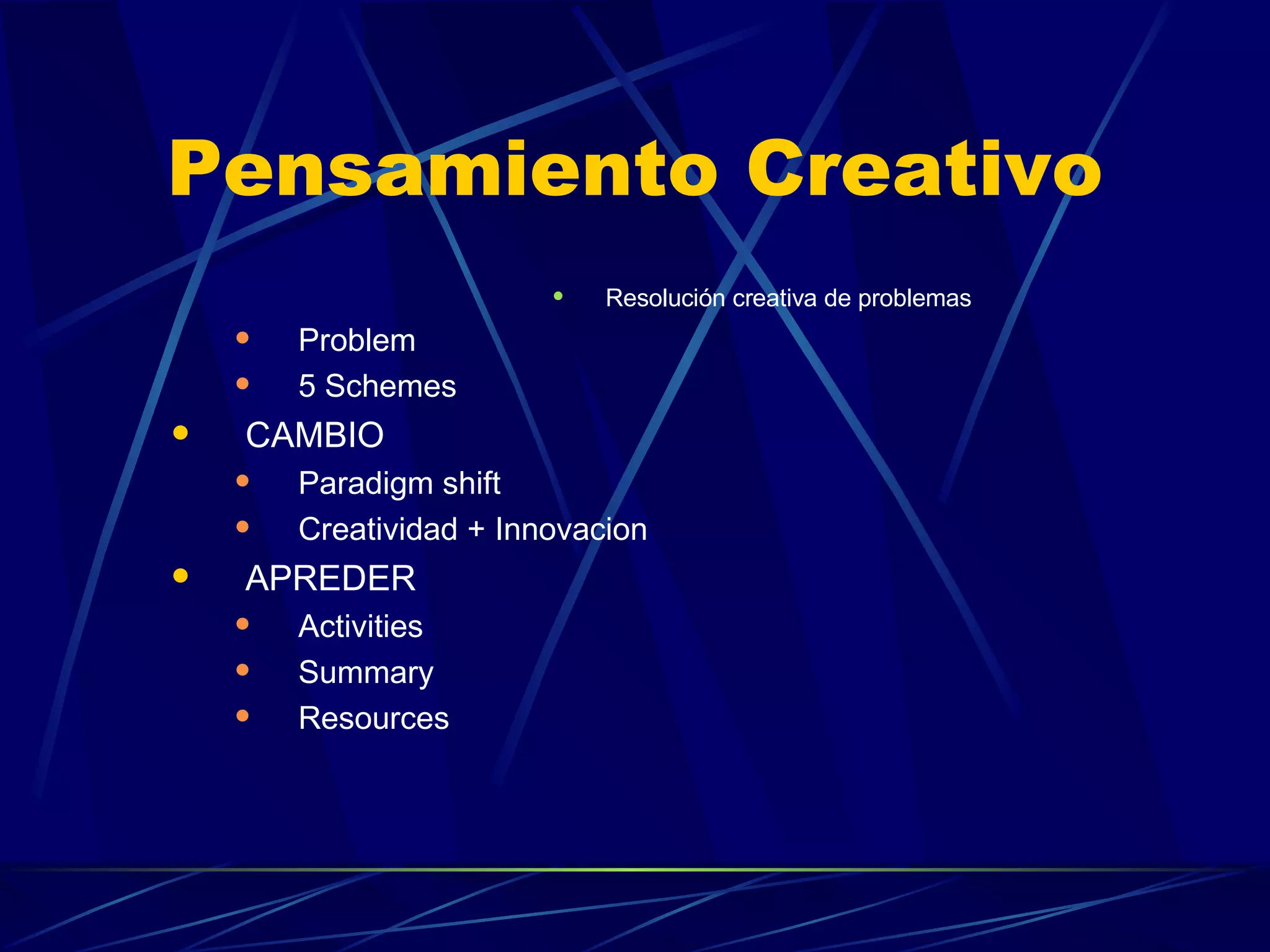 Pensamiento Creativo

• Resolución creativa de problemas

• Problem
• 5 Schemes
• CAMBIO
• Paradigm shift
• Creatividad + Innovacion
• APREDER
• Activities
• Summary
• Resources